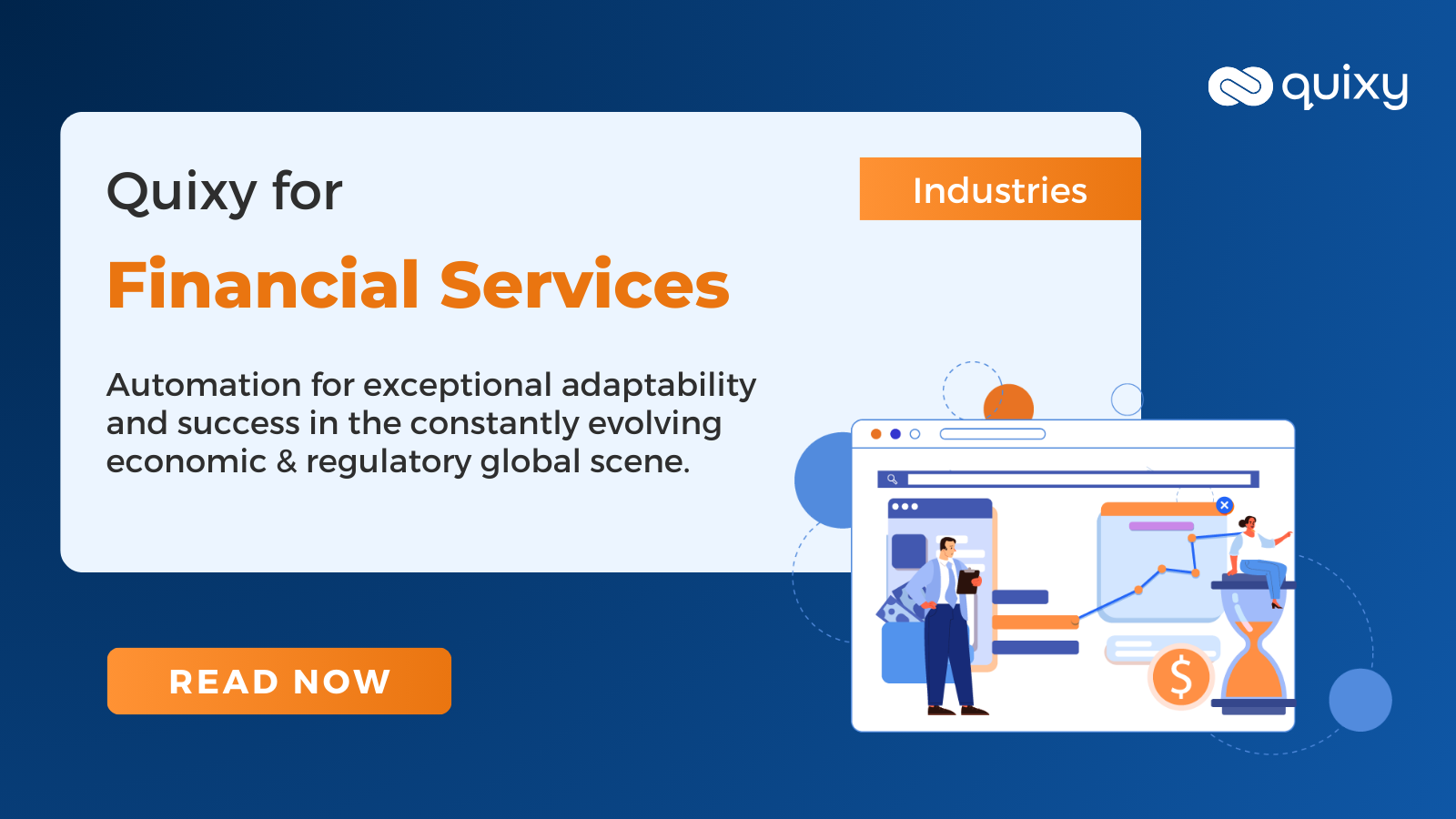 quixy

Quixy for

Industries

Financial Services

Automation for exceptional adaptability and success in the constantly evolving economic & regulatory global scene.

READ NOW

$